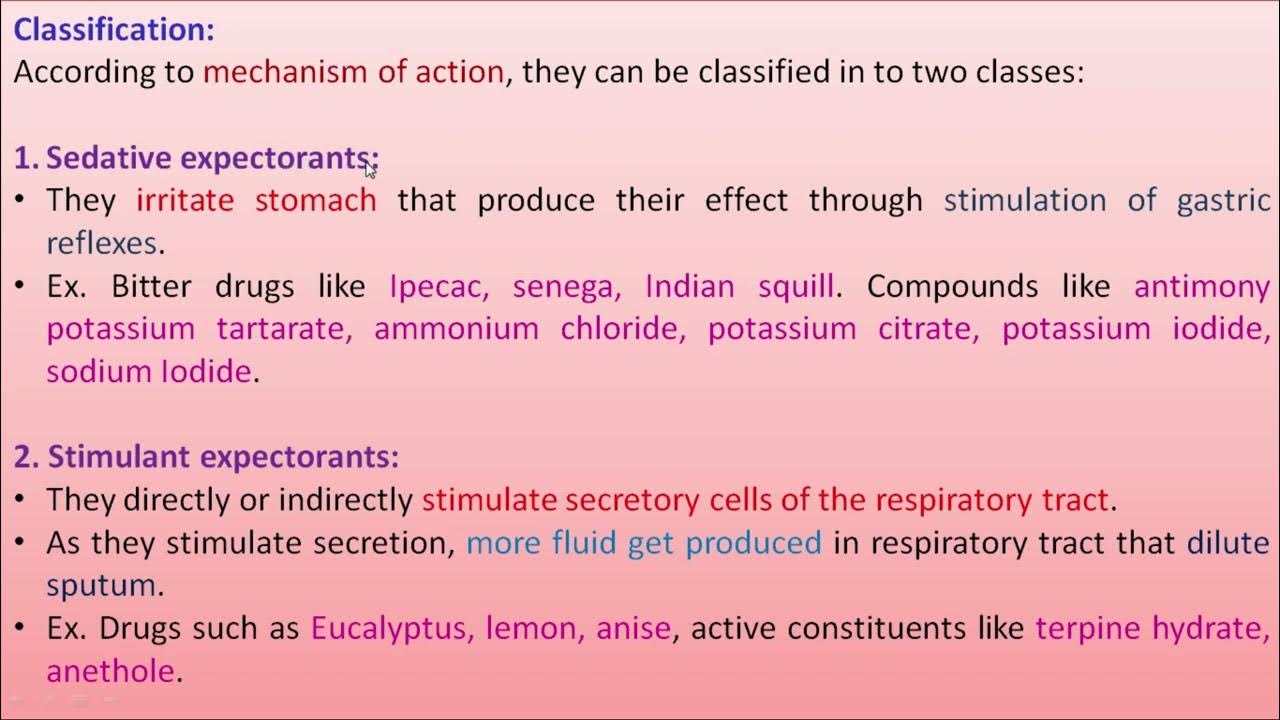 Classification:
According to mechanism of action, they can be classified in to two classes:

1. Sedative expectorants:
• They irritate stomach that produce their effect through stimulation of gastric reflexes.
• Ex. Bitter drugs like Ipecac, senega, Indian squill. Compounds like antimony potassium tartarate, ammonium chloride, potassium citrate, potassium iodide, sodium Iodide.

2. Stimulant expectorants:
• They directly or indirectly stimulate secretory cells of the respiratory tract.
• As they stimulate secretion, more fluid get produced in respiratory tract that dilute sputum.
• Ex. Drugs such as Eucalyptus, lemon, anise, active constituents like terpine hydrate, anethole.